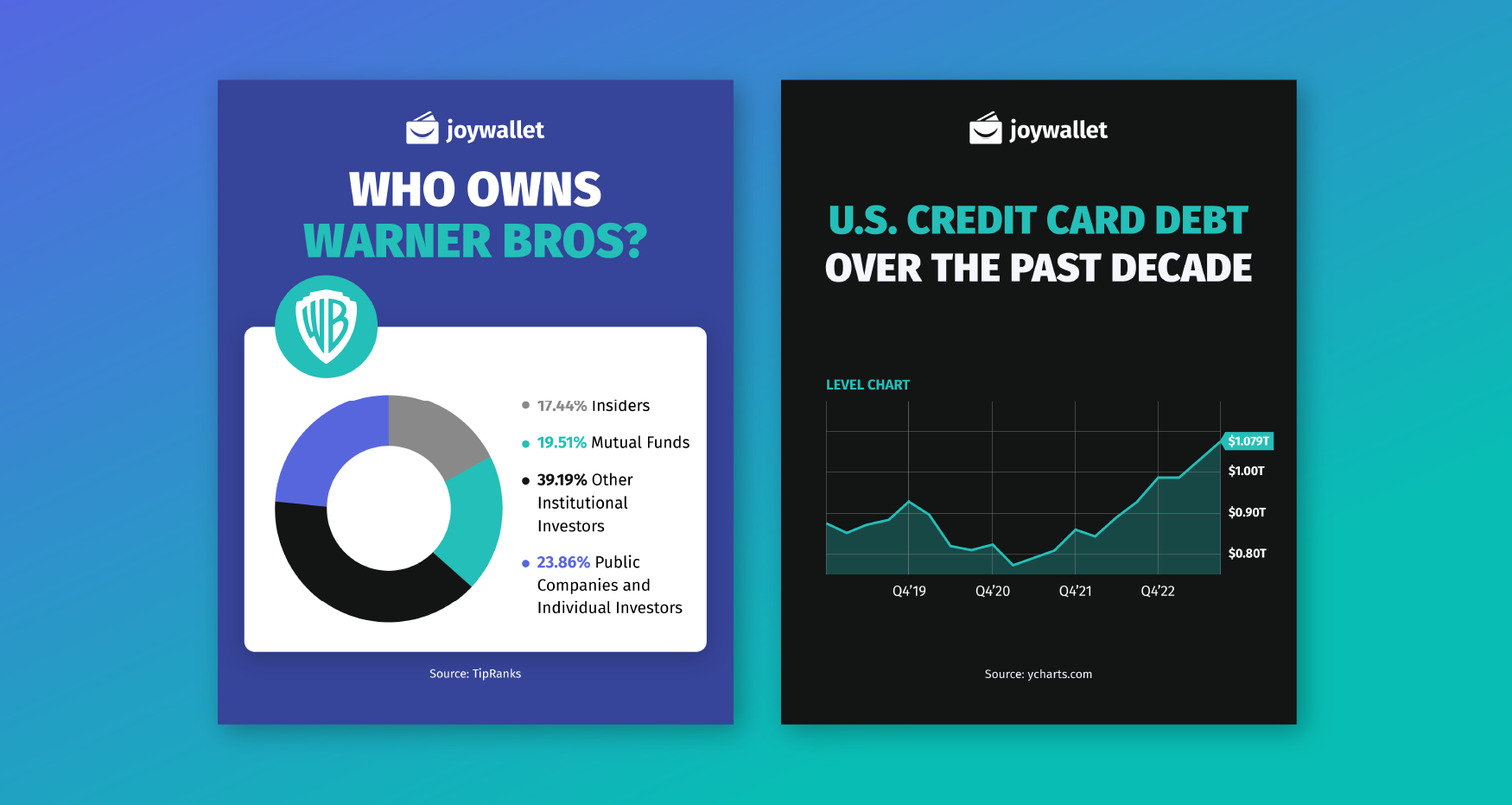 joywallet

WHO OWNS
WARNER BROS?

WB

17.44% Insiders

19.51% Mutual Funds

39.19% Other Institutional Investors

23.86% Public Companies and Individual Investors

Source: TipRanks

joywallet

U.S. CREDIT CARD DEBT
OVER THE PAST DECADE

LEVEL CHART

$1.079T
$1.00T
$0.90T
$0.80T

Q4'19
Q4'20
Q4'21
Q4'22

Source: ycharts.com